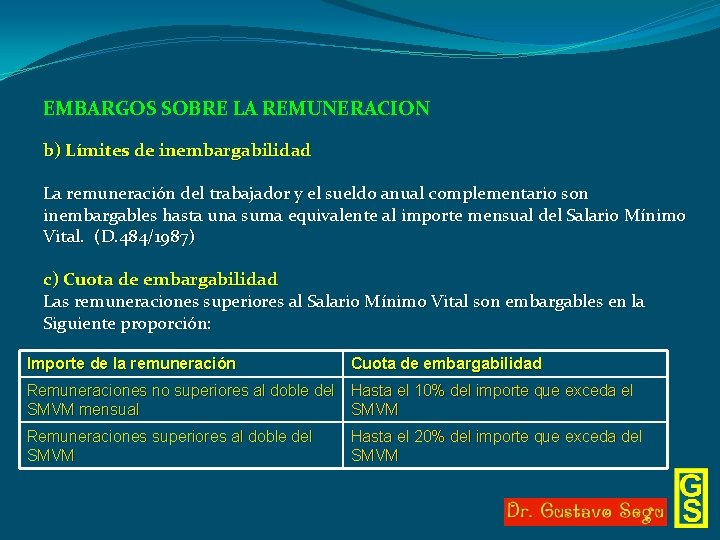 EMBARGOS SOBRE LA REMUNERACION

b) Límites de inembargabilidad

La remuneración del trabajador y el sueldo anual complementario son inembargables hasta una suma equivalente al importe mensual del Salario Mínimo Vital. (D.484/1987)

c) Cuota de embargabilidad
Las remuneraciones superiores al Salario Mínimo Vital son embargables en la Siguiente proporción:

| Importe de la remuneración | Cuota de embargabilidad |
|---|---|
| Remuneraciones no superiores al doble del SMVM mensual | Hasta el 10% del importe que exceda el SMVM |
| Remuneraciones superiores al doble del SMVM | Hasta el 20% del importe que exceda del SMVM |

Dr. Gustavo Segu

GS